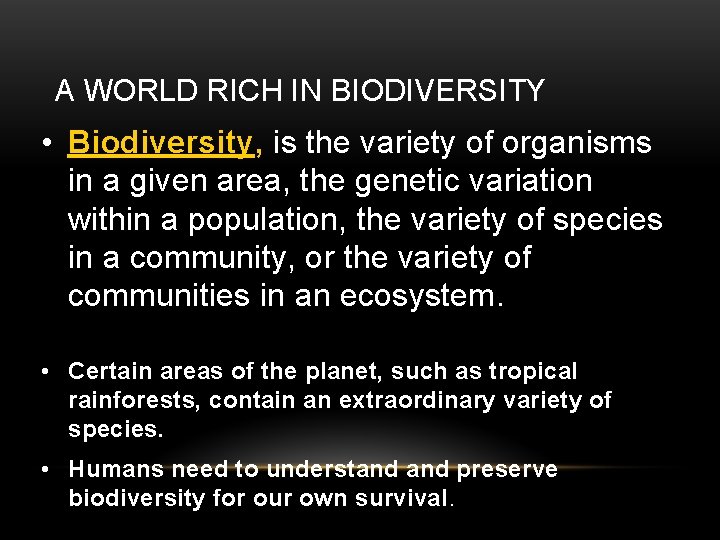 A WORLD RICH IN BIODIVERSITY

• Biodiversity, is the variety of organisms in a given area, the genetic variation within a population, the variety of species in a community, or the variety of communities in an ecosystem.

• Certain areas of the planet, such as tropical rainforests, contain an extraordinary variety of species.

• Humans need to understand and preserve biodiversity for our own survival.